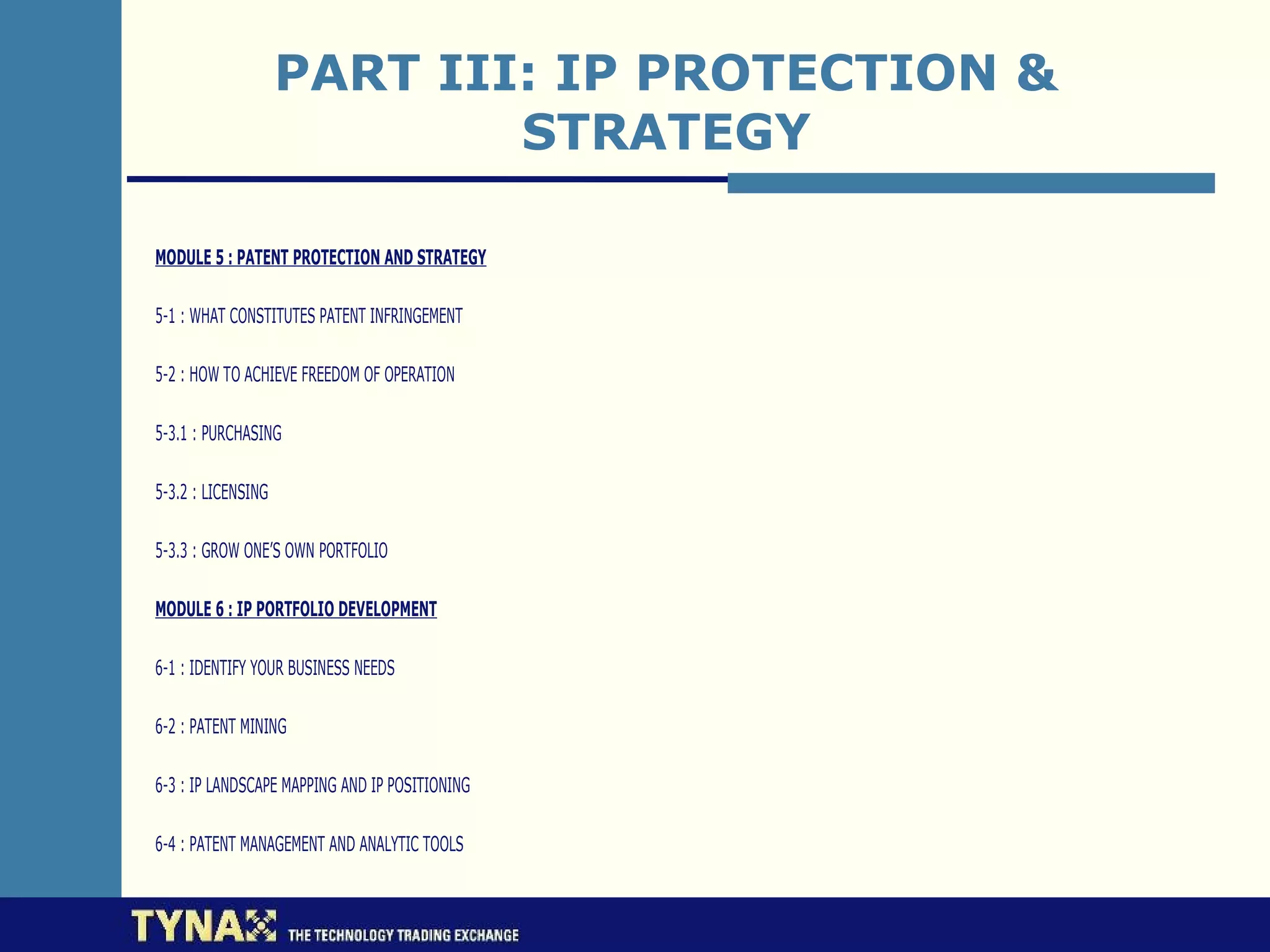 PART III: IP PROTECTION & STRATEGY

MODULE 5 : PATENT PROTECTION AND STRATEGY

5-1 : WHAT CONSTITUTES PATENT INFRINGEMENT

5-2 : HOW TO ACHIEVE FREEDOM OF OPERATION

5-3.1 : PURCHASING

5-3.2 : LICENSING

5-3.3 : GROW ONE'S OWN PORTFOLIO

MODULE 6 : IP PORTFOLIO DEVELOPMENT

6-1 : IDENTIFY YOUR BUSINESS NEEDS

6-2 : PATENT MINING

6-3 : IP LANDSCAPE MAPPING AND IP POSITIONING

6-4 : PATENT MANAGEMENT AND ANALYTIC TOOLS

TYNAX THE TECHNOLOGY TRADING EXCHANGE